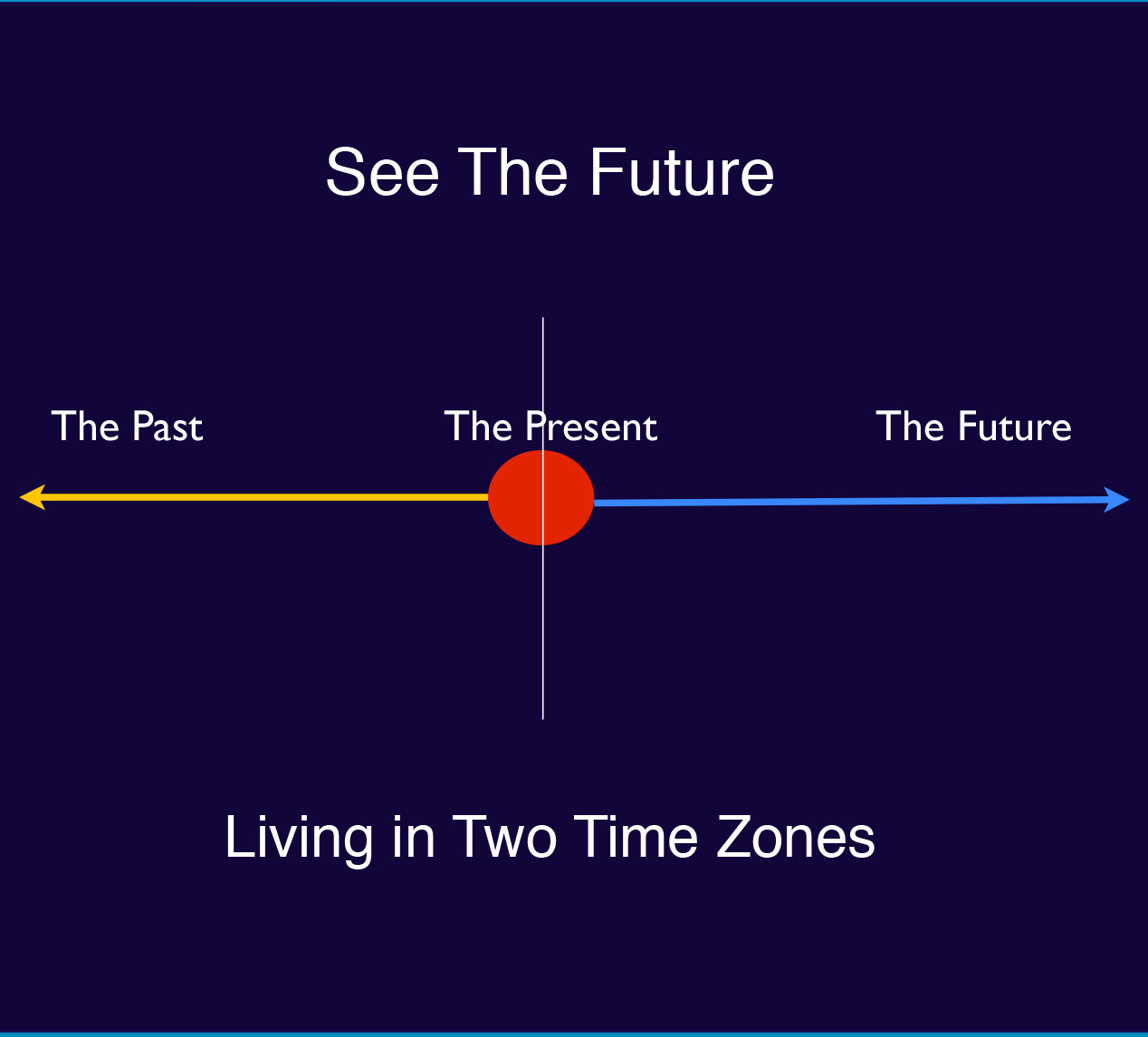 See The Future

The Past

The Present

The Future

Living in Two Time Zones